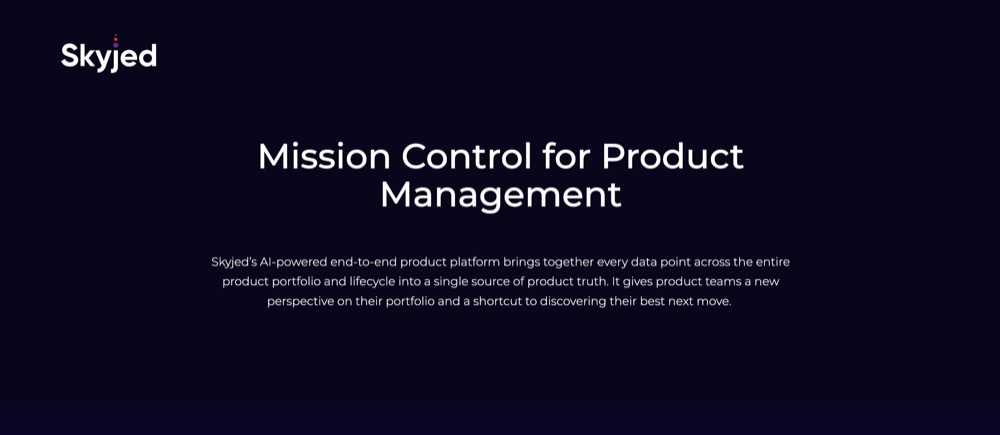 Skyjed

Mission Control for Product Management

Skyjed's AI-powered end-to-end product platform brings together every data point across the entire product portfolio and lifecycle into a single source of product truth. It gives product teams a new perspective on their portfolio and a shortcut to discovering their best next move.